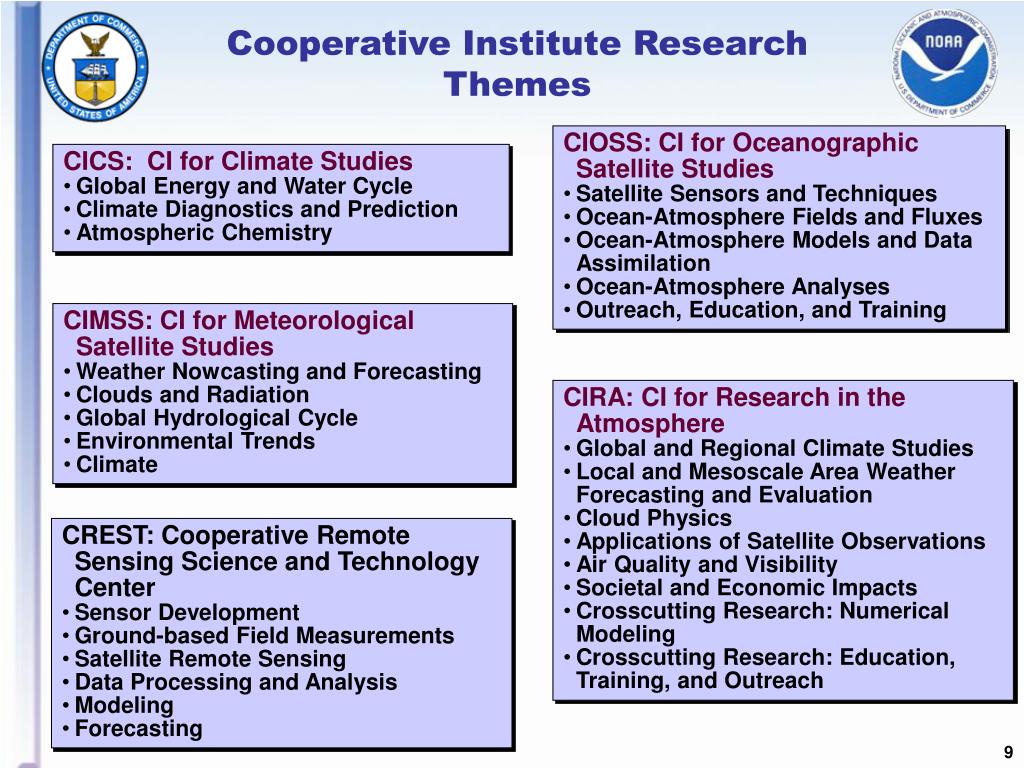 DEPARTMENT OF COMMERCE UNITED STATES OF AMERICA

Cooperative Institute Research Themes

NATIONAL OCEANIC AND ATMOSPHERIC ADMINISTRATION NOAA U.S. DEPARTMENT OF COMMERCE

CICS: CI for Climate Studies
• Global Energy and Water Cycle
• Climate Diagnostics and Prediction
• Atmospheric Chemistry

CIMSS: CI for Meteorological Satellite Studies
• Weather Nowcasting and Forecasting
• Clouds and Radiation
• Global Hydrological Cycle
• Environmental Trends
• Climate

CREST: Cooperative Remote Sensing Science and Technology Center
• Sensor Development
• Ground-based Field Measurements
• Satellite Remote Sensing
• Data Processing and Analysis
• Modeling
• Forecasting

CIOSS: CI for Oceanographic Satellite Studies
• Satellite Sensors and Techniques
• Ocean-Atmosphere Fields and Fluxes
• Ocean-Atmosphere Models and Data Assimilation
• Ocean-Atmosphere Analyses
• Outreach, Education, and Training

CIRA: CI for Research in the Atmosphere
• Global and Regional Climate Studies
• Local and Mesoscale Area Weather Forecasting and Evaluation
• Cloud Physics
• Applications of Satellite Observations
• Air Quality and Visibility
• Societal and Economic Impacts
• Crosscutting Research: Numerical Modeling
• Crosscutting Research: Education, Training, and Outreach

9